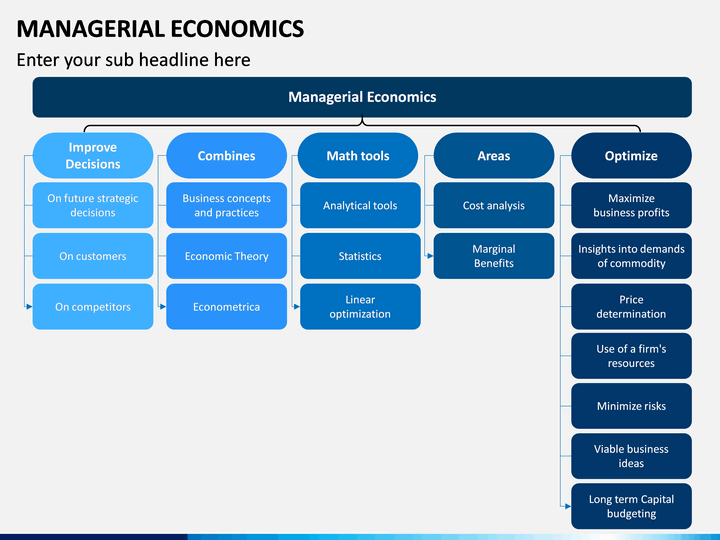 MANAGERIAL ECONOMICS

Enter your sub headline here

Managerial Economics

Improve Decisions

On future strategic decisions

On customers

On competitors

Combines

Business concepts and practices

Economic Theory

Econometrica

Math tools

Analytical tools

Statistics

Linear optimization

Areas

Cost analysis

Marginal Benefits

Optimize

Maximize business profits

Insights into demands of commodity

Price determination

Use of a firm's resources

Minimize risks

Viable business ideas

Long term Capital budgeting